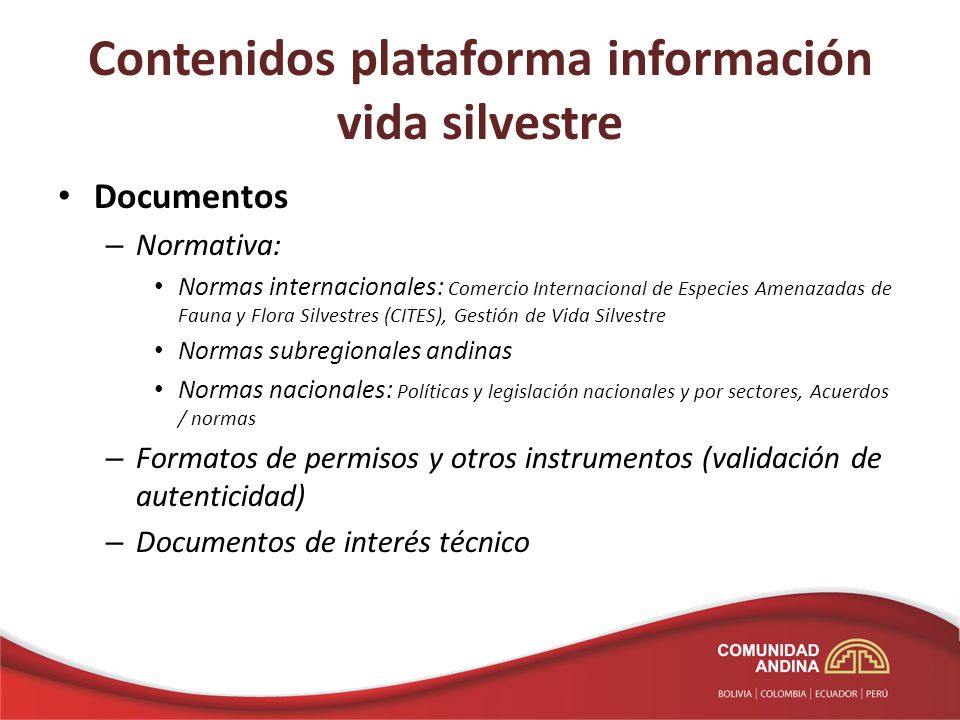 Contenidos plataforma información vida silvestre

• Documentos
– Normativa:
• Normas internacionales: Comercio Internacional de Especies Amenazadas de Fauna y Flora Silvestres (CITES), Gestión de Vida Silvestre
• Normas subregionales andinas
• Normas nacionales: Políticas y legislación nacionales y por sectores, Acuerdos / normas
– Formatos de permisos y otros instrumentos (validación de autenticidad)
– Documentos de interés técnico

COMUNIDAD ANDINA
BOLIVIA | COLOMBIA | ECUADOR | PERÚ